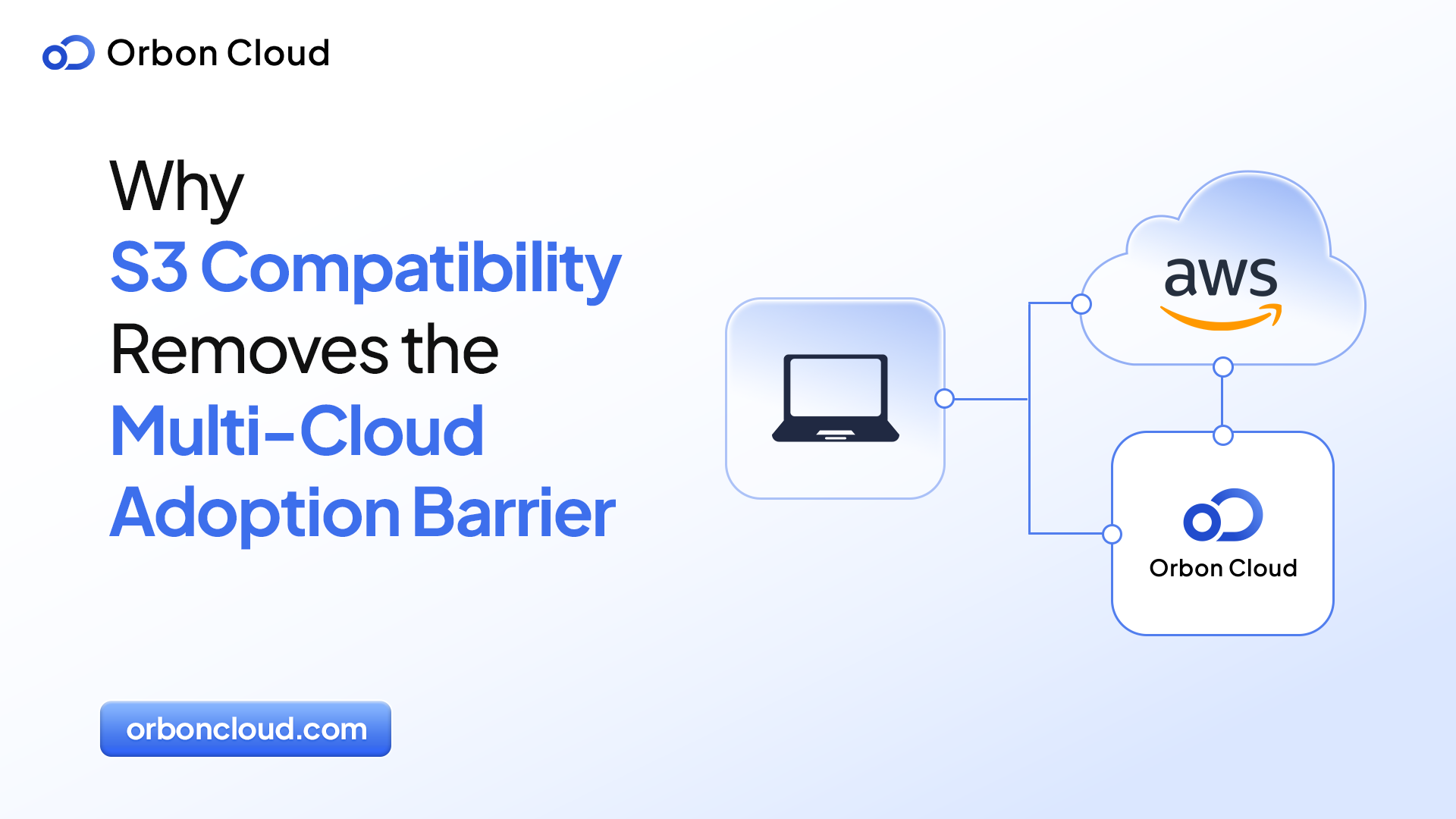 Orbon Cloud

Why
S3 Compatibility
Removes the
Multi-Cloud
Adoption Barrier

aws

Orbon Cloud

orboncloud.com